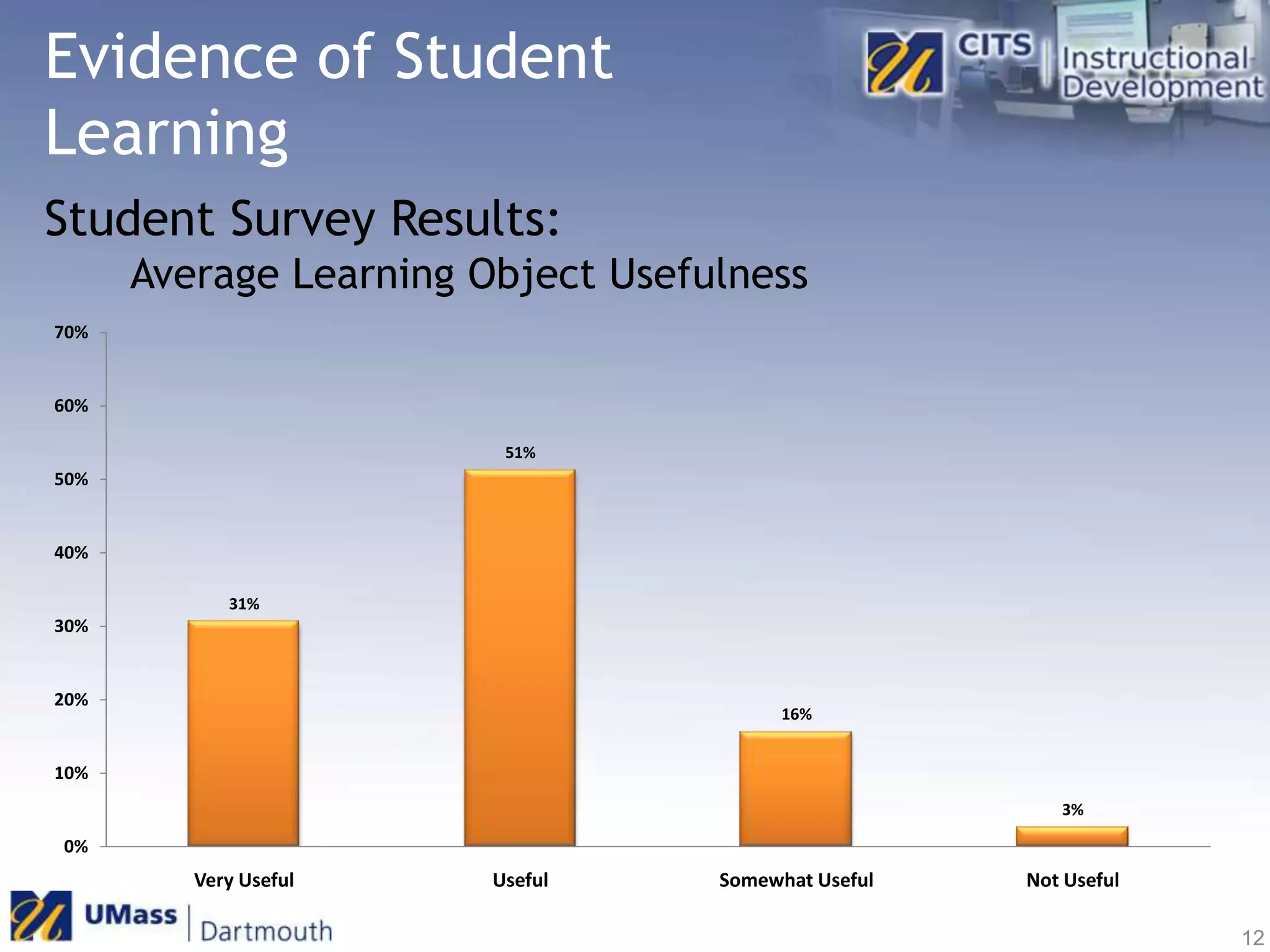 Evidence of Student Learning

CITS | Instructional Development

Student Survey Results:

Average Learning Object Usefulness

70%
60%
50%
40%
30%
20%
10%
0%

31%
51%
16%
3%

Very Useful
Useful
Somewhat Useful
Not Useful

UMass | Dartmouth

12